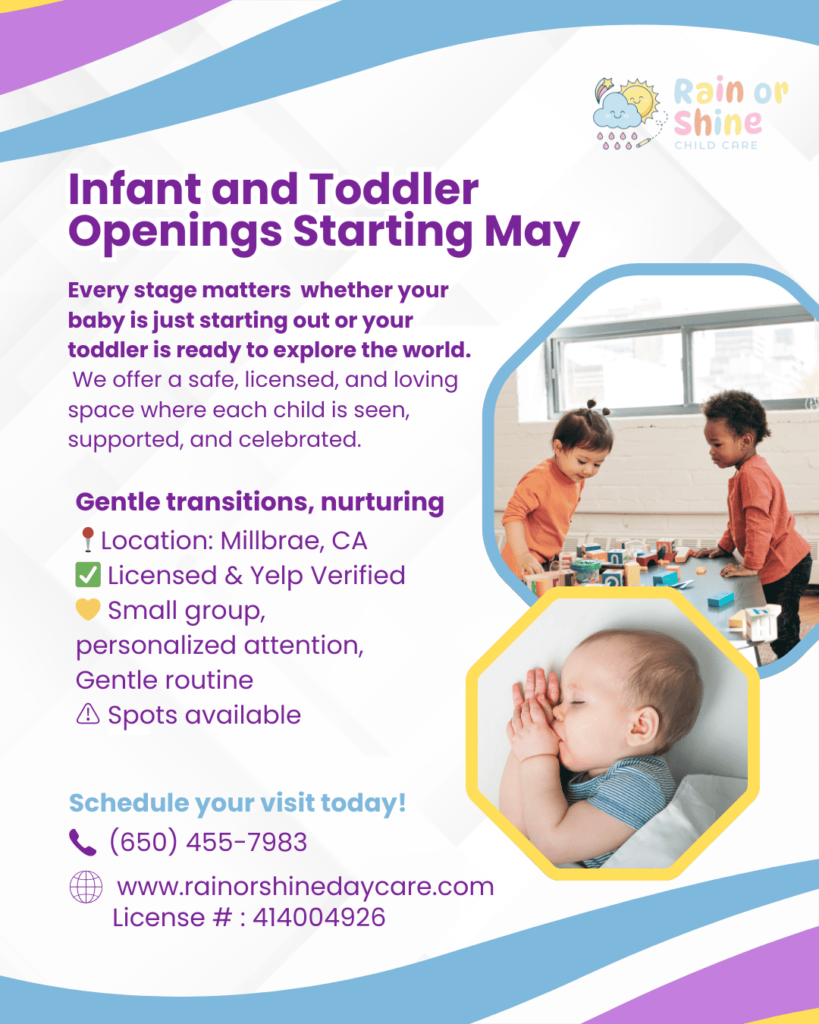 Rain or Shine
CHILD CARE

Infant and Toddler Openings Starting May

Every stage matters whether your baby is just starting out or your toddler is ready to explore the world. We offer a safe, licensed, and loving space where each child is seen, supported, and celebrated.

Gentle transitions, nurturing
📍Location: Millbrae, CA
✅ Licensed & Yelp Verified
💛 Small group, personalized attention, Gentle routine
⚠ Spots available

Schedule your visit today!
(650) 455-7983
www.rainorshinedaycare.com
License # : 414004926